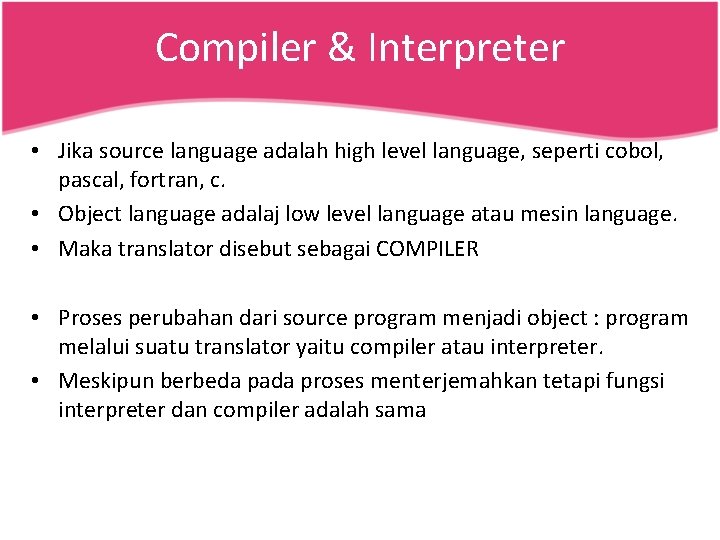 Compiler & Interpreter

• Jika source language adalah high level language, seperti cobol, pascal, fortran, c.
• Object language adalaj low level language atau mesin language.
• Maka translator disebut sebagai COMPILER

• Proses perubahan dari source program menjadi object : program melalui suatu translator yaitu compiler atau interpreter.
• Meskipun berbeda pada proses menterjemahkan tetapi fungsi interpreter dan compiler adalah sama